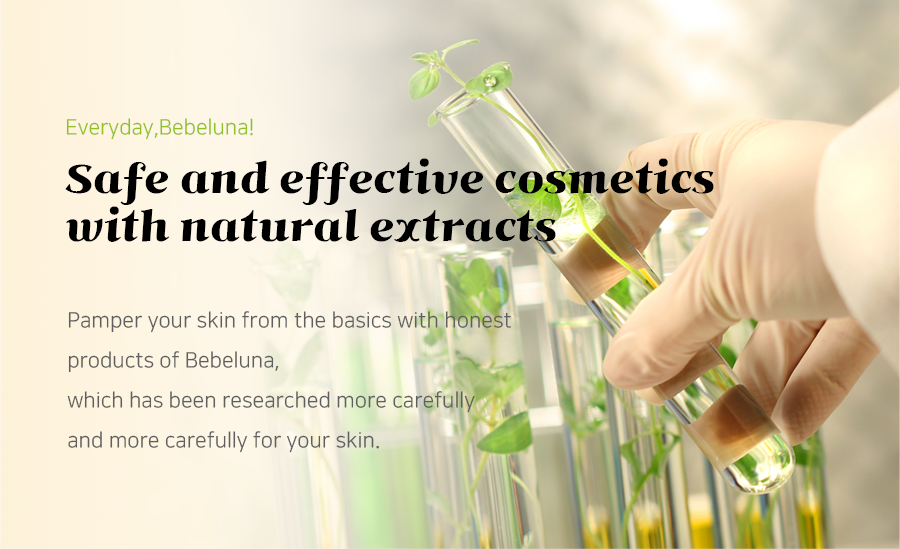 Everyday,Bebeluna!

Safe and effective cosmetics with natural extracts

Pamper your skin from the basics with honest products of Bebeluna, which has been researched more carefully and more carefully for your skin.